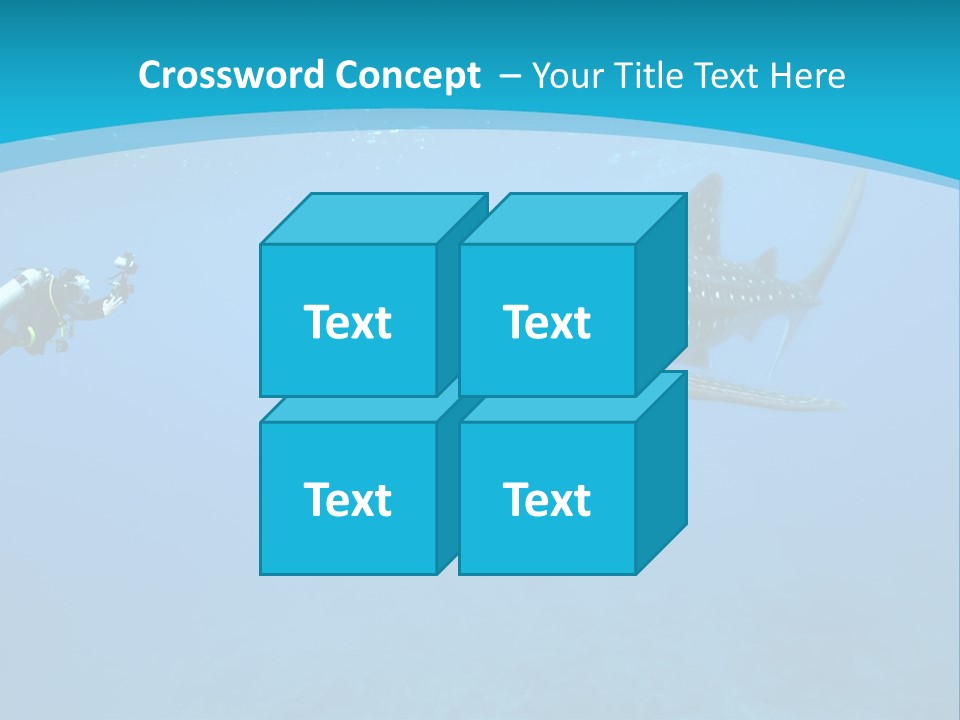 Crossword Concept – Your Title Text Here

Text

Text

Text

Text